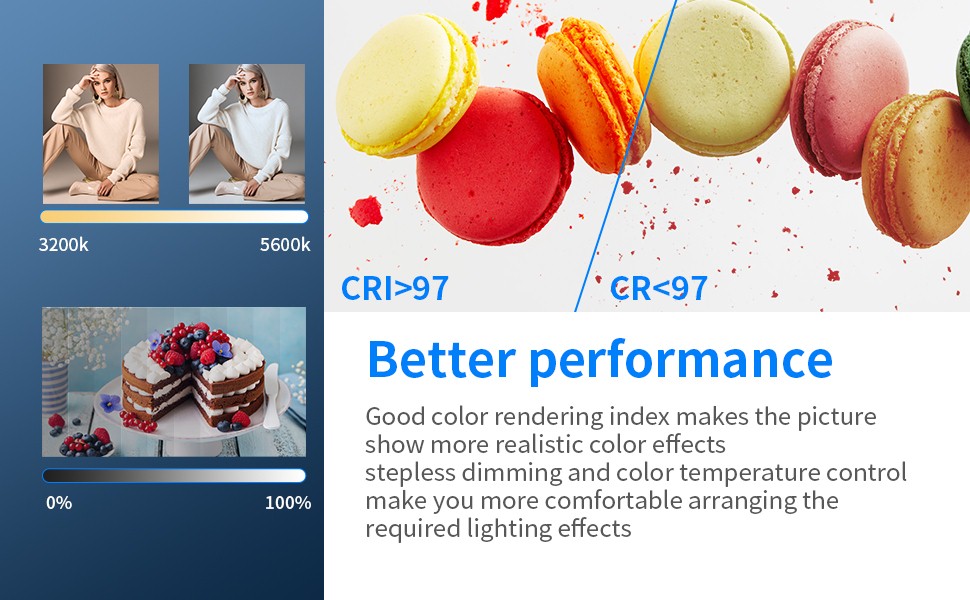 3200k

5600k

0%

100%

CRI>97

CR<97

Better performance

Good color rendering index makes the picture show more realistic color effects
stepless dimming and color temperature control make you more comfortable arranging the required lighting effects